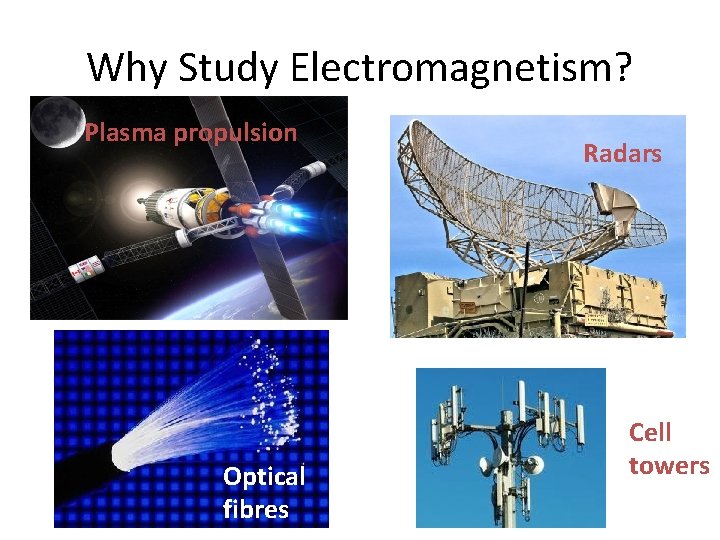 Why Study Electromagnetism?

Plasma propulsion

Radars

Optical fibres

Cell towers